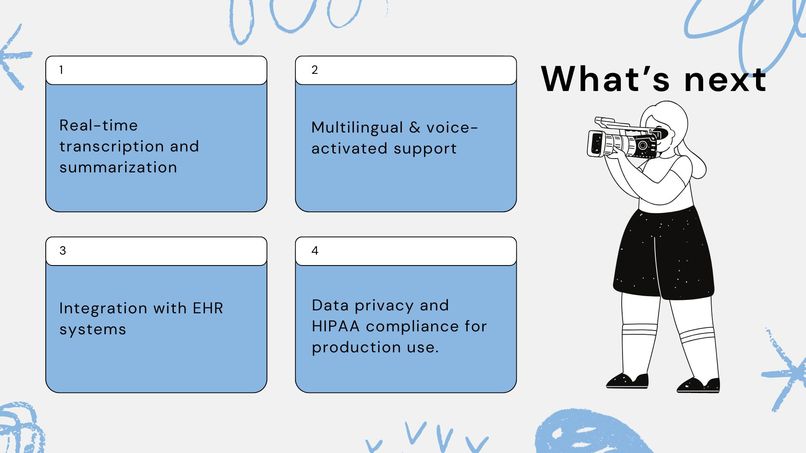 What's next

1

Real-time transcription and summarization

2

Multilingual & voice-activated support

3

Integration with EHR systems

4

Data privacy and HIPAA compliance for production use.